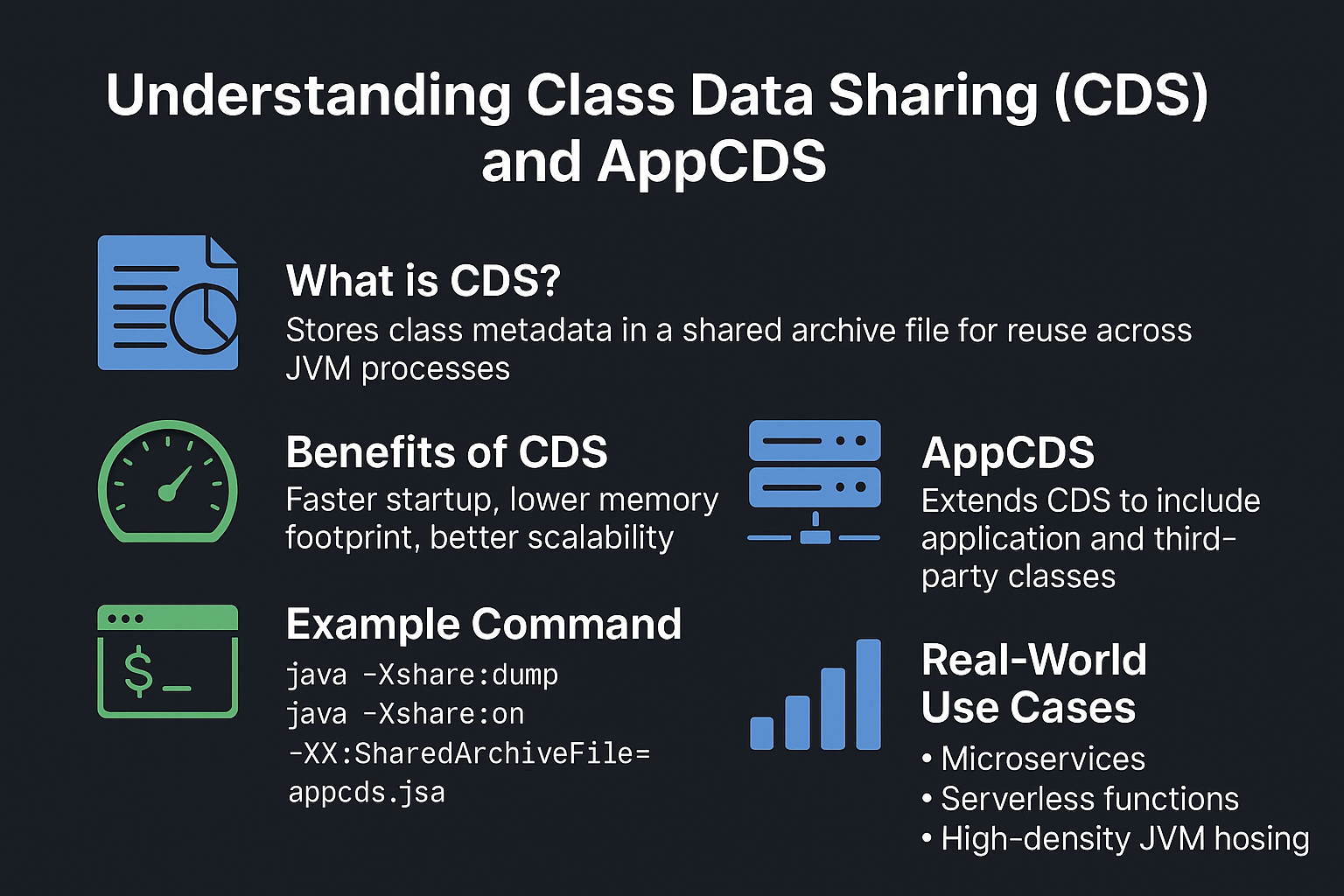 Understanding Class Data Sharing (CDS) and AppCDS

What is CDS?
Stores class metadata in a shared archive file for reuse across JVM processes

Benefits of CDS
Faster startup, lower memory footprint, better scalability

Example Command
java -Xshare:dump
java -Xshare:on
-XX:SharedArchiveFile=
appcds.jsa

$_

AppCDS
Extends CDS to include application and third-party classes

Real-World Use Cases
• Microservices
• Serverless functions
• High-density JVM hosing